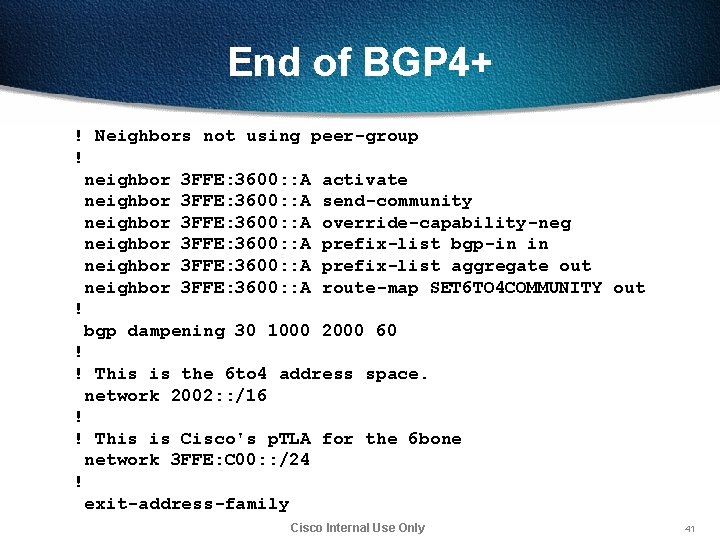 End of BGP4+

! Neighbors not using peer-group
!
neighbor 3FFE:3600::A activate
neighbor 3FFE:3600::A send-community
neighbor 3FFE:3600::A override-capability-neg
neighbor 3FFE:3600::A prefix-list bgp-in in
neighbor 3FFE:3600::A prefix-list aggregate out
neighbor 3FFE:3600::A route-map SET6TO4COMMUNITY out
!
bgp dampening 30 1000 2000 60
!
! This is the 6to4 address space.
network 2002::/16
!
! This is Cisco's pTLA for the 6bone
network 3FFE:C00::/24
!
exit-address-family

Cisco Internal Use Only

41